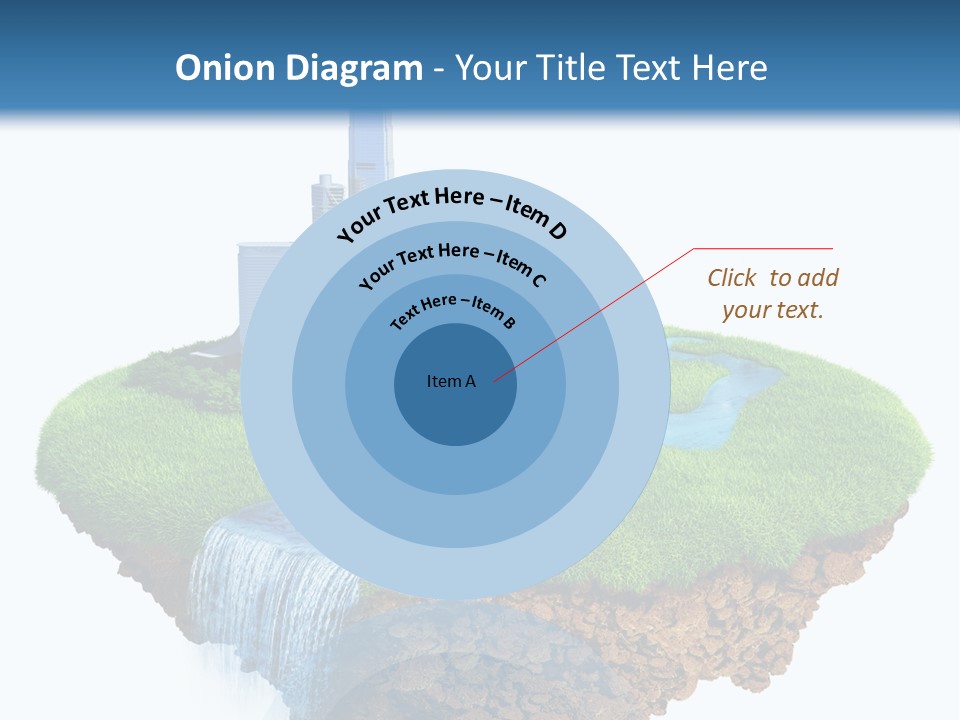 Onion Diagram - Your Title Text Here

Your Text Here – Item D

Your Text Here – Item C

Text Here – Item B

Item A

Click to add your text.